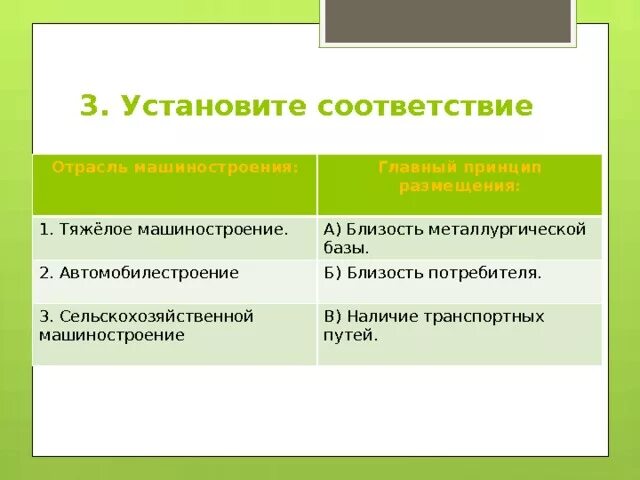 3. Установите соответствие

| Отрасль машиностроения: | Главный принцип размещения: |
|---|---|
| 1. Тяжёлое машиностроение. | А) Близость металлургической базы. |
| 2. Автомобилестроение | Б) Близость потребителя. |
| 3. Сельскохозяйственной машиностроение | В) Наличие транспортных путей. |